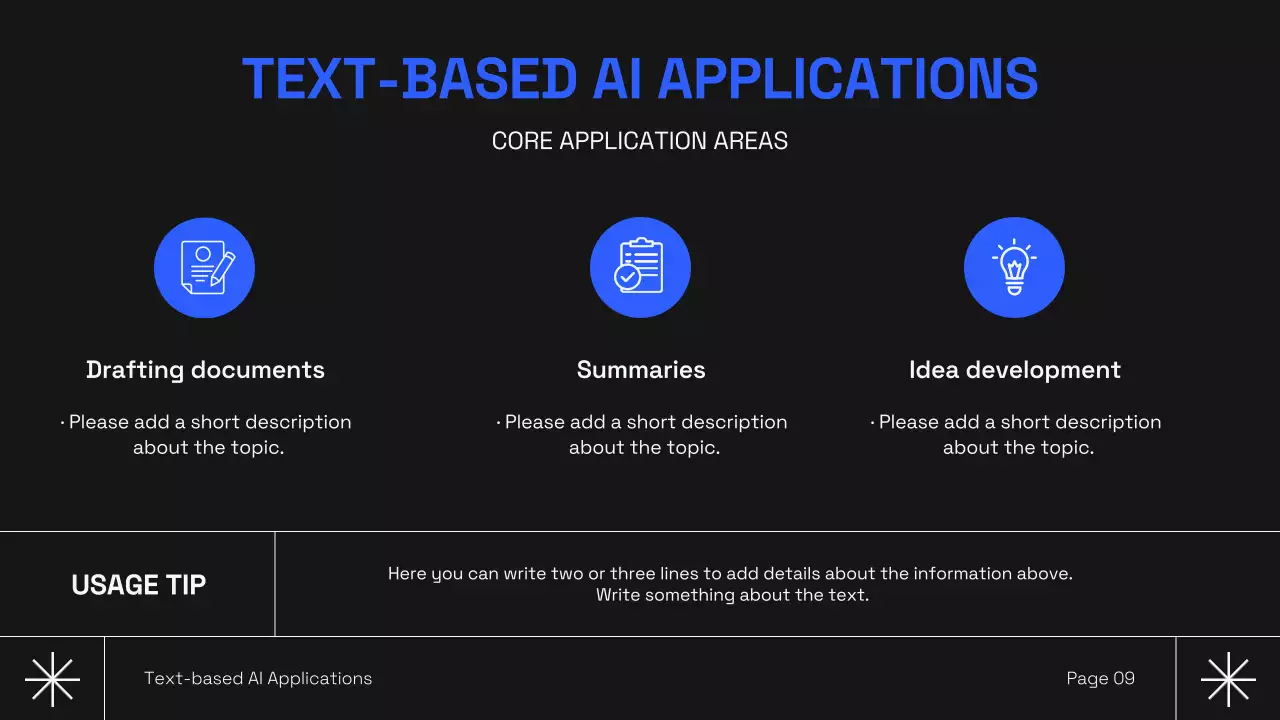 TEXT-BASED AI APPLICATIONS

CORE APPLICATION AREAS

Drafting documents

· Please add a short description about the topic.

Summaries

· Please add a short description about the topic.

Idea development

· Please add a short description about the topic.

USAGE TIP

Here you can write two or three lines to add details about the information above. Write something about the text.

Text-based AI Applications

Page 09